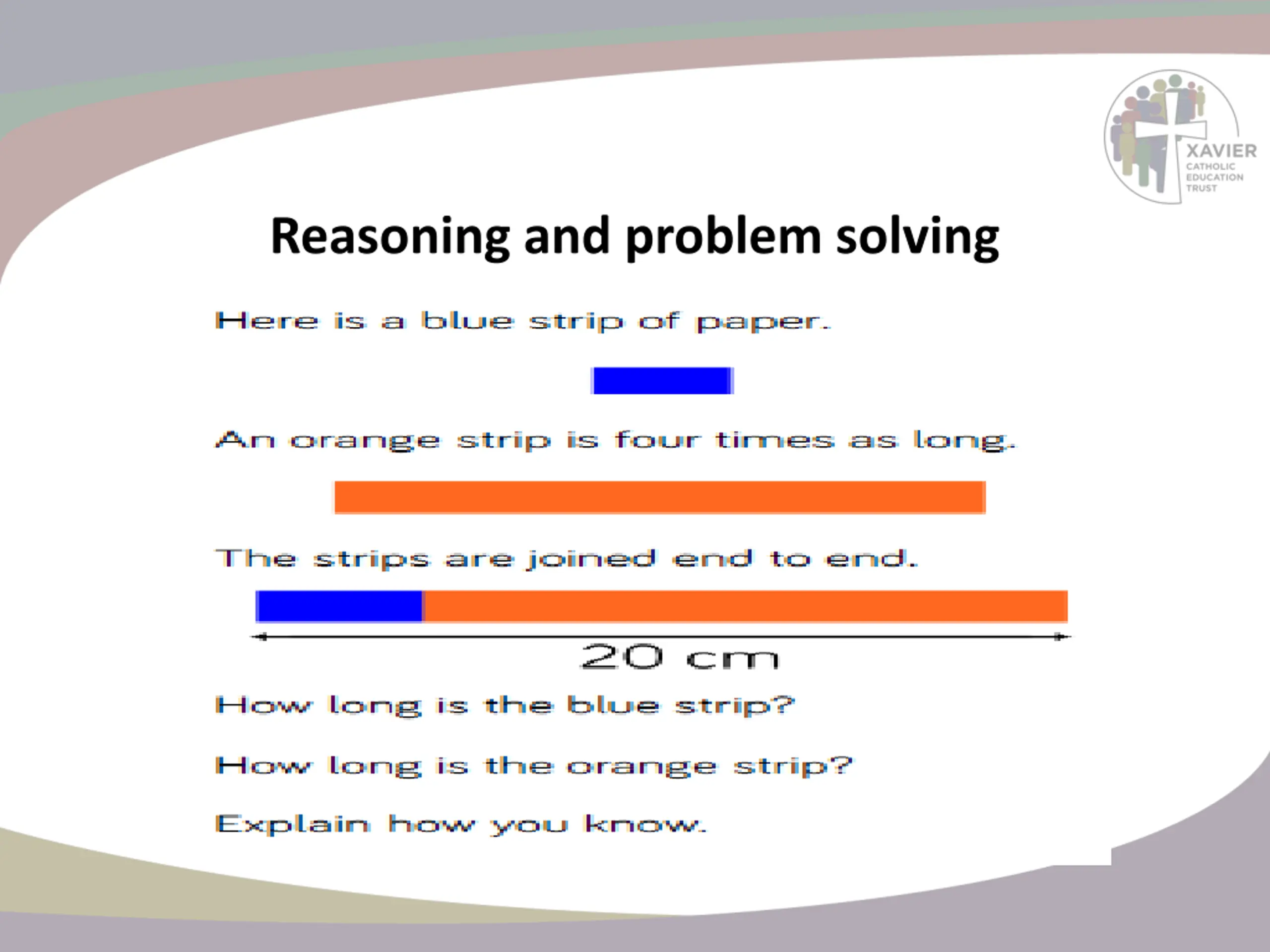 XAVIER
CATHOLIC
EDUCATION
TRUST

Reasoning and problem solving

Here is a blue strip of paper.

An orange strip is four times as long.

The strips are joined end to end.

20 cm

How long is the blue strip?

How long is the orange strip?

Explain how you know.